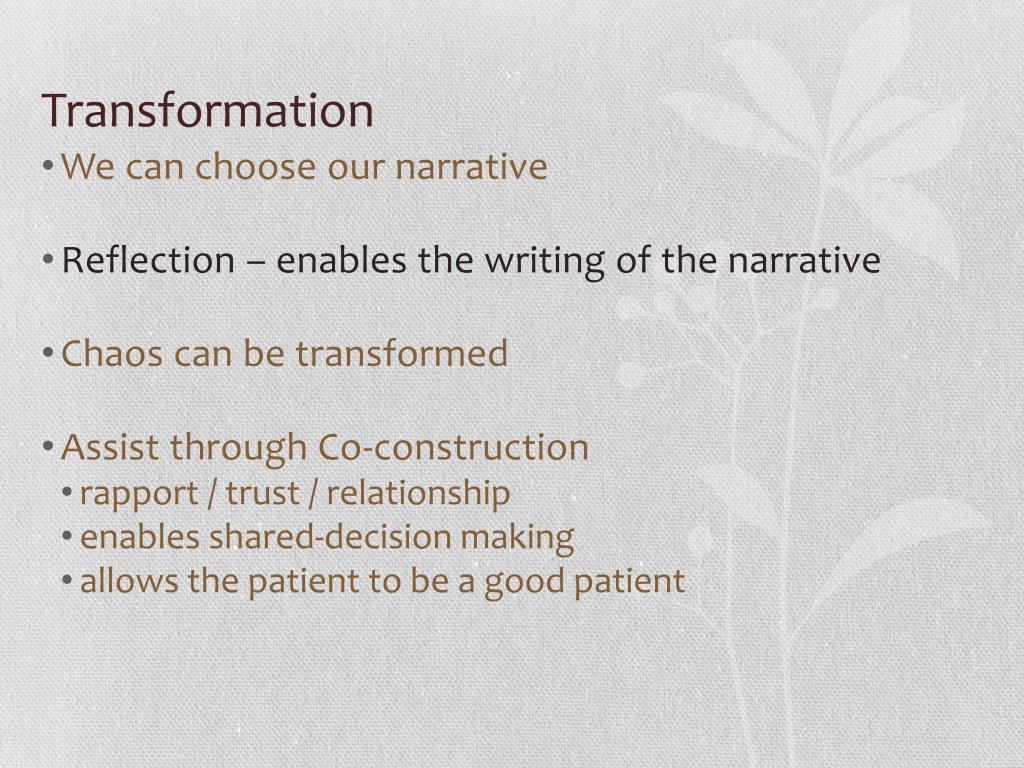 Transformation

• We can choose our narrative

• Reflection – enables the writing of the narrative

• Chaos can be transformed

• Assist through Co-construction
  • rapport / trust / relationship
  • enables shared-decision making
  • allows the patient to be a good patient